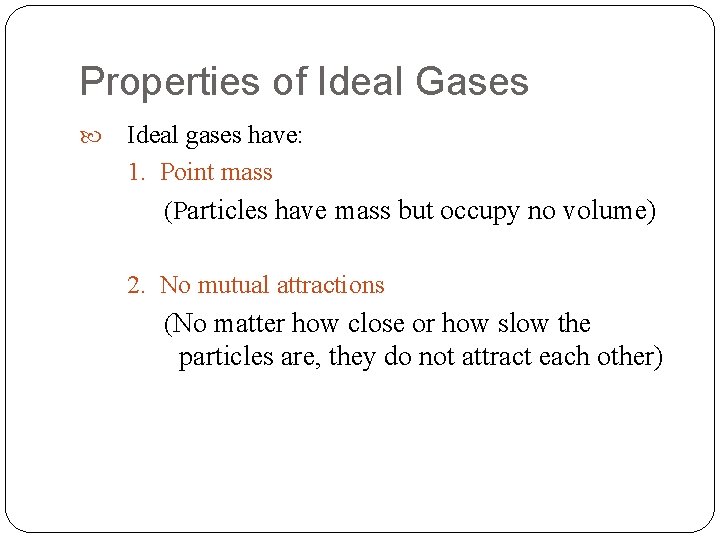 Properties of Ideal Gases

Ideal gases have:

1. Point mass

(Particles have mass but occupy no volume)

2. No mutual attractions

(No matter how close or how slow the particles are, they do not attract each other)